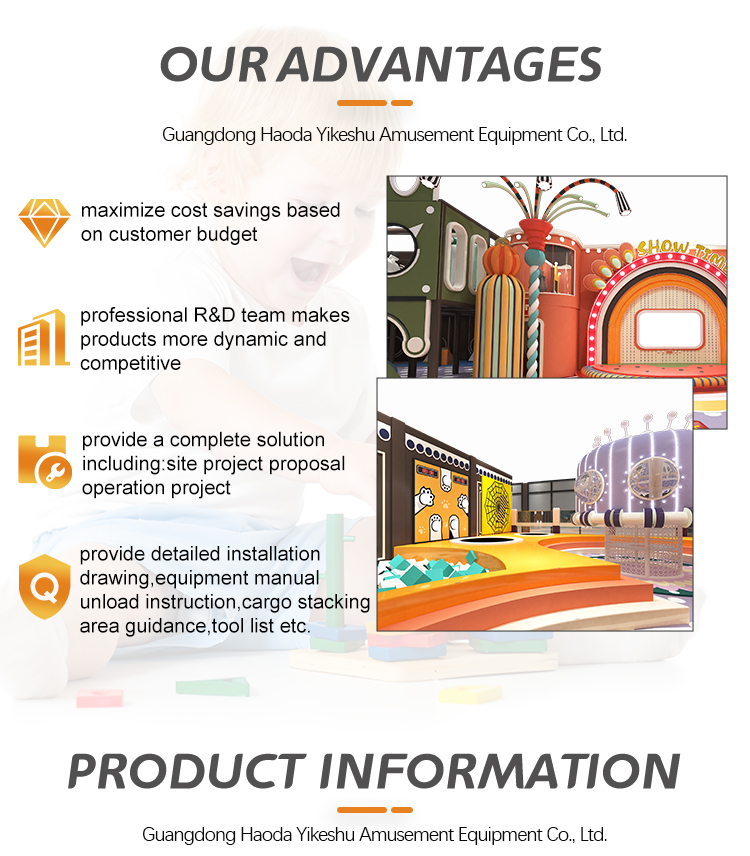 OUR ADVANTAGES

Guangdong Haoda Yikeshu Amusement Equipment Co., Ltd.

maximize cost savings based on customer budget

professional R&D team makes products more dynamic and competitive

provide a complete solution including:site project proposal operation project

provide detailed installation drawing,equipment manual unload instruction,cargo stacking area guidance,tool list etc.

SHOW TIM

PRODUCT INFORMATION

Guangdong Haoda Yikeshu Amusement Equipment Co., Ltd.